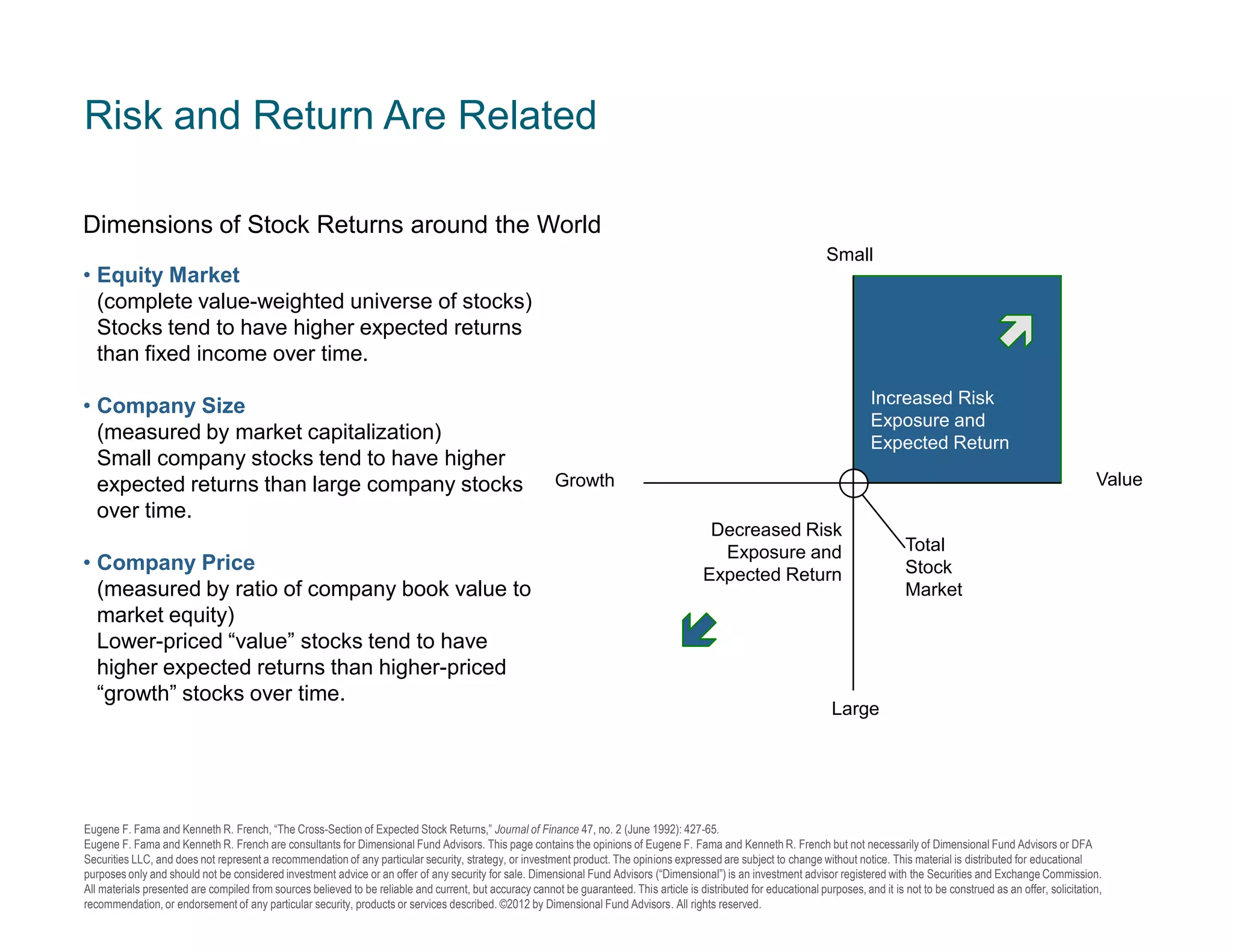 Risk and Return Are Related

Dimensions of Stock Returns around the World

• Equity Market
(complete value-weighted universe of stocks)
Stocks tend to have higher expected returns than fixed income over time.

• Company Size
(measured by market capitalization)
Small company stocks tend to have higher expected returns than large company stocks over time.

• Company Price
(measured by ratio of company book value to market equity)
Lower-priced “value” stocks tend to have higher expected returns than higher-priced “growth” stocks over time.

Small

Increased Risk Exposure and Expected Return

Growth

Value

Decreased Risk Exposure and Expected Return

Total Stock Market

Large

Eugene F. Fama and Kenneth R. French, “The Cross-Section of Expected Stock Returns,” Journal of Finance 47, no. 2 (June 1992): 427-65.
Eugene F. Fama and Kenneth R. French are consultants for Dimensional Fund Advisors. This page contains the opinions of Eugene F. Fama and Kenneth R. French but not necessarily of Dimensional Fund Advisors or DFA Securities LLC, and does not represent a recommendation of any particular security, strategy, or investment product. The opinions expressed are subject to change without notice. This material is distributed for educational purposes only and should not be considered investment advice or an offer of any security for sale. Dimensional Fund Advisors (“Dimensional”) is an investment advisor registered with the Securities and Exchange Commission. All materials presented are compiled from sources believed to be reliable and current, but accuracy cannot be guaranteed. This article is distributed for educational purposes, and it is not to be construed as an offer, solicitation, recommendation, or endorsement of any particular security, products or services described. ©2012 by Dimensional Fund Advisors. All rights reserved.